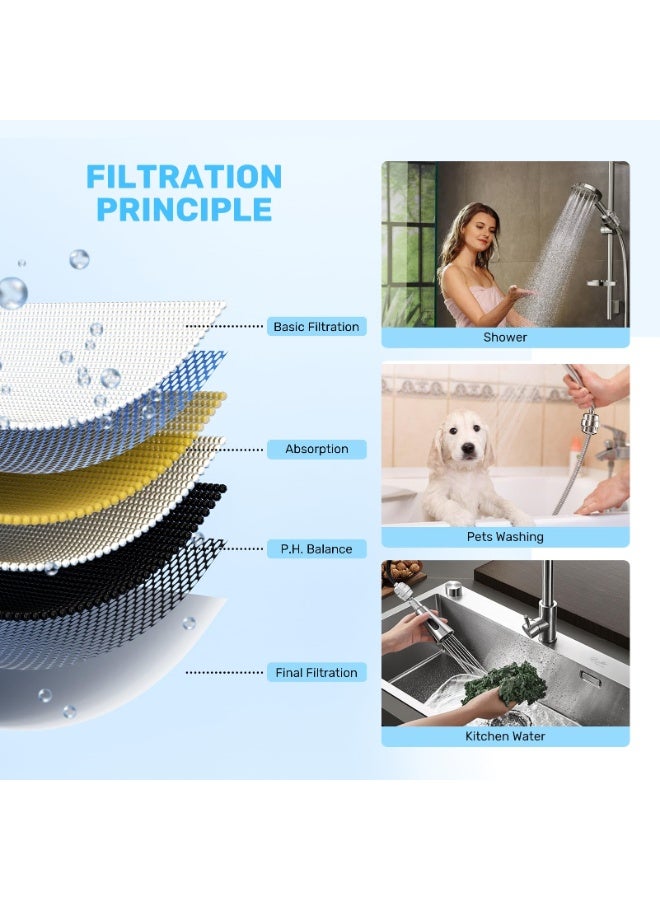 FILTRATION PRINCIPLE

Basic Filtration

Absorption

P.H. Balance

Final Filtration

Shower

Pets Washing

Kitchen Water